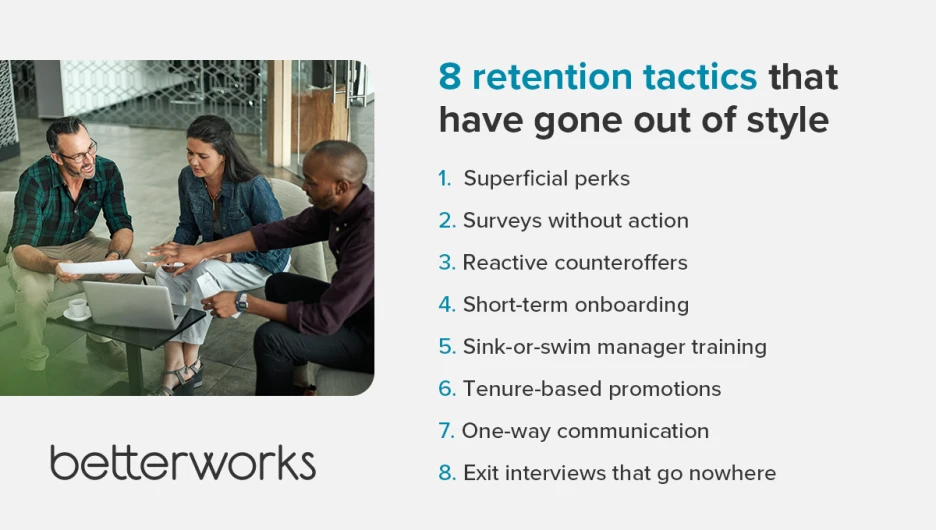 8 retention tactics that have gone out of style

1. Superficial perks
2. Surveys without action
3. Reactive counteroffers
4. Short-term onboarding
5. Sink-or-swim manager training
6. Tenure-based promotions
7. One-way communication
8. Exit interviews that go nowhere

betterworks